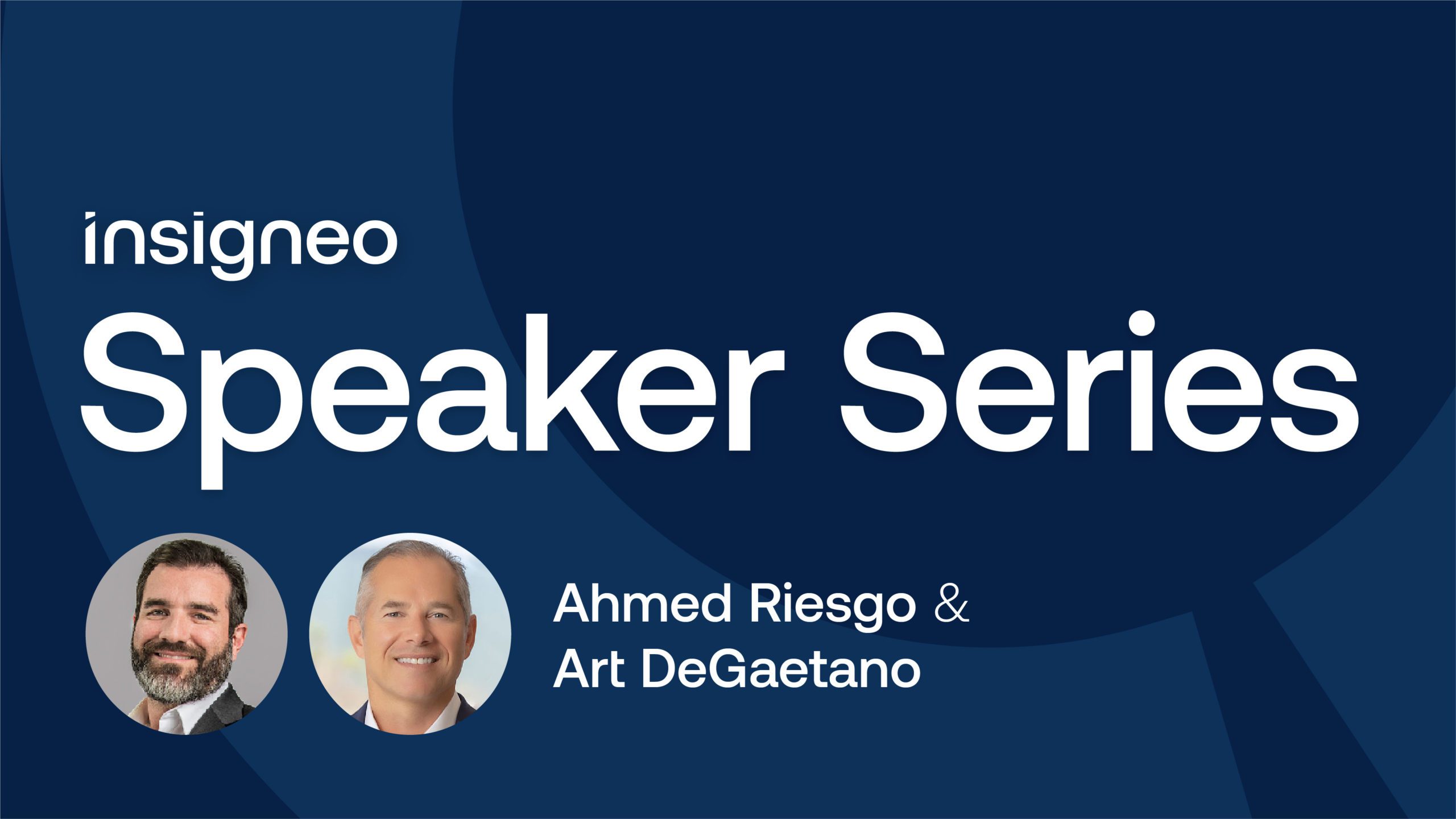 insigneo
Speaker Series

Ahmed Riesgo &
Art DeGaetano